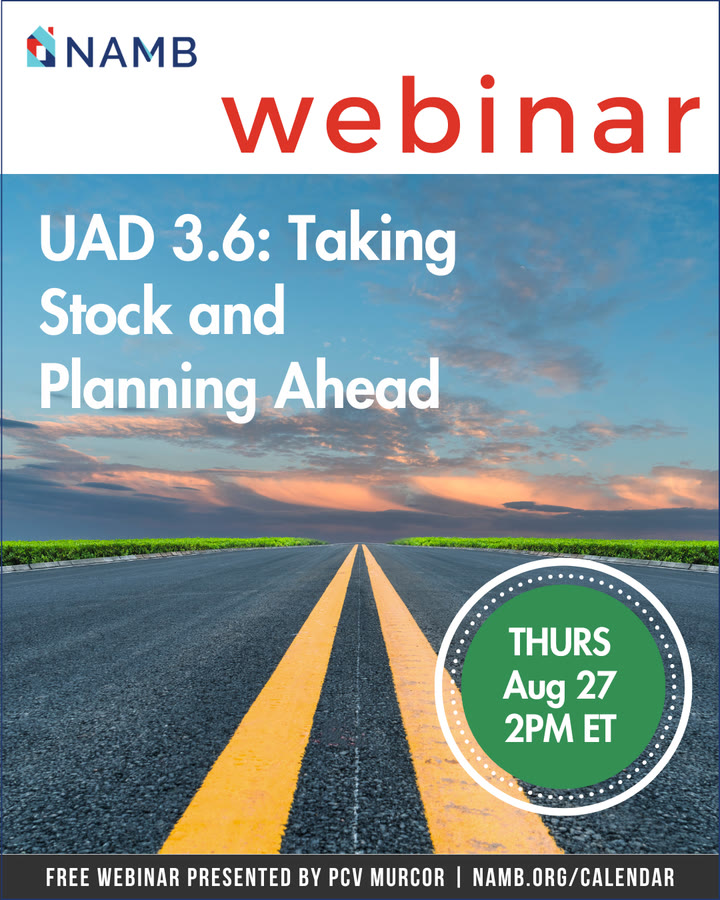 NAMB

webinar

UAD 3.6: Taking Stock and Planning Ahead

THURS
Aug 27
2PM ET

FREE WEBINAR PRESENTED BY PCV MURCOR | NAMB.ORG/CALENDAR